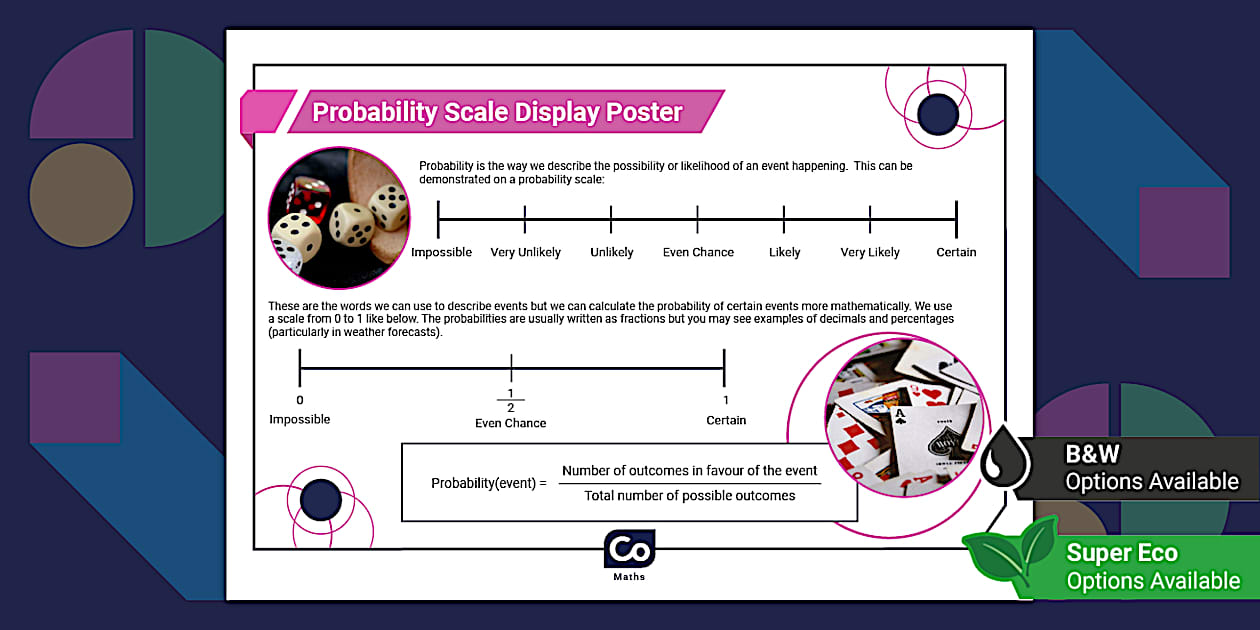 Probability Scale Display Poster

Probability is the way we describe the possibility or likelihood of an event happening. This can be demonstrated on a probability scale:

Impossible Very Unlikely Unlikely Even Chance Likely Very Likely Certain

These are the words we can use to describe events but we can calculate the probability of certain events more mathematically. We use a scale from 0 to 1 like below. The probabilities are usually written as fractions but you may see examples of decimals and percentages (particularly in weather forecasts).

0
Impossible

$\frac{1}{2}$
Even Chance

1
Certain

Probability(event) = $\frac{\text{Number of outcomes in favour of the event}}{\text{Total number of possible outcomes}}$

Co
Maths

B&W
Options Available

Super Eco
Options Available